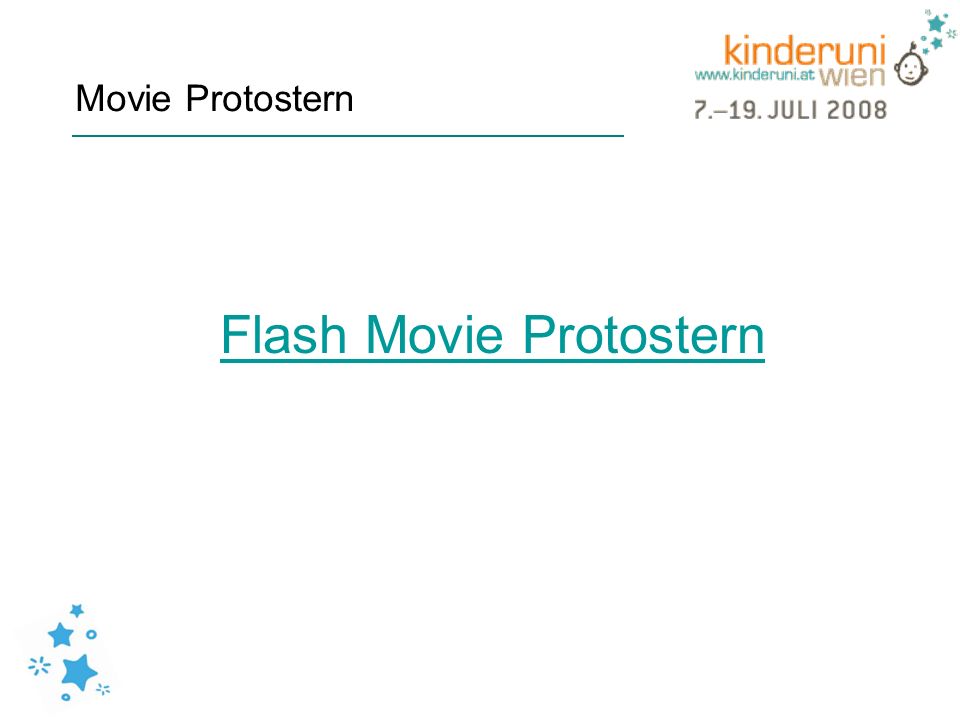 Movie Protostern

kinderuni
www.kinderuni.at wien
7.–19. JULI 2008

Flash Movie Protostern